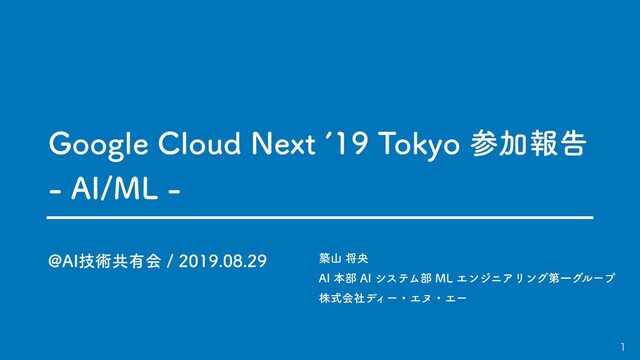 Google Cloud Next '19 Tokyo 参加報告
- AI/ML -

@AI技術共有会 / 2019.08.29

築山 将央
AI 本部 AI システム部 ML エンジニアリング第一グループ
株式会社ディー・エヌ・エー

1